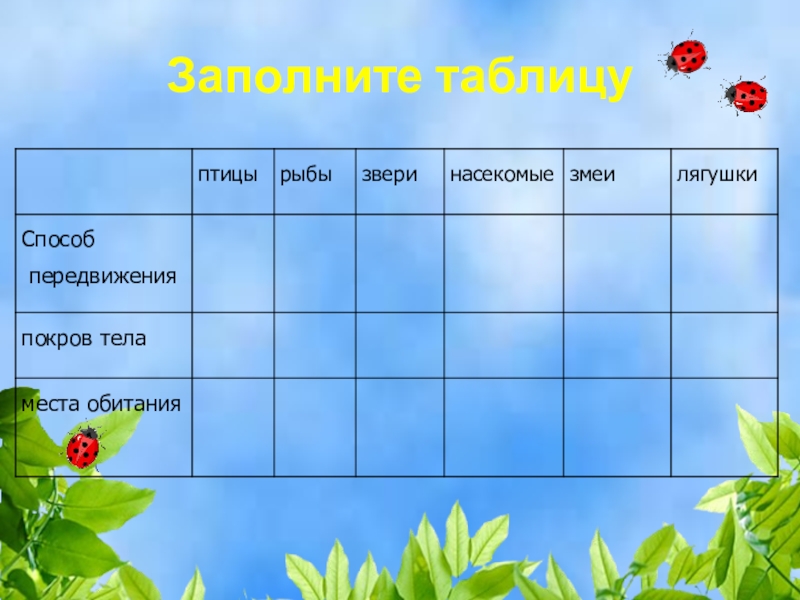 Заполните таблицу

| | птицы | рыбы | звери | насекомые | змеи | лягушки |
|---|---|---|---|---|---|---|
| Способ передвижения | | | | | | |
| покров тела | | | | | | |
| места обитания | | | | | | |